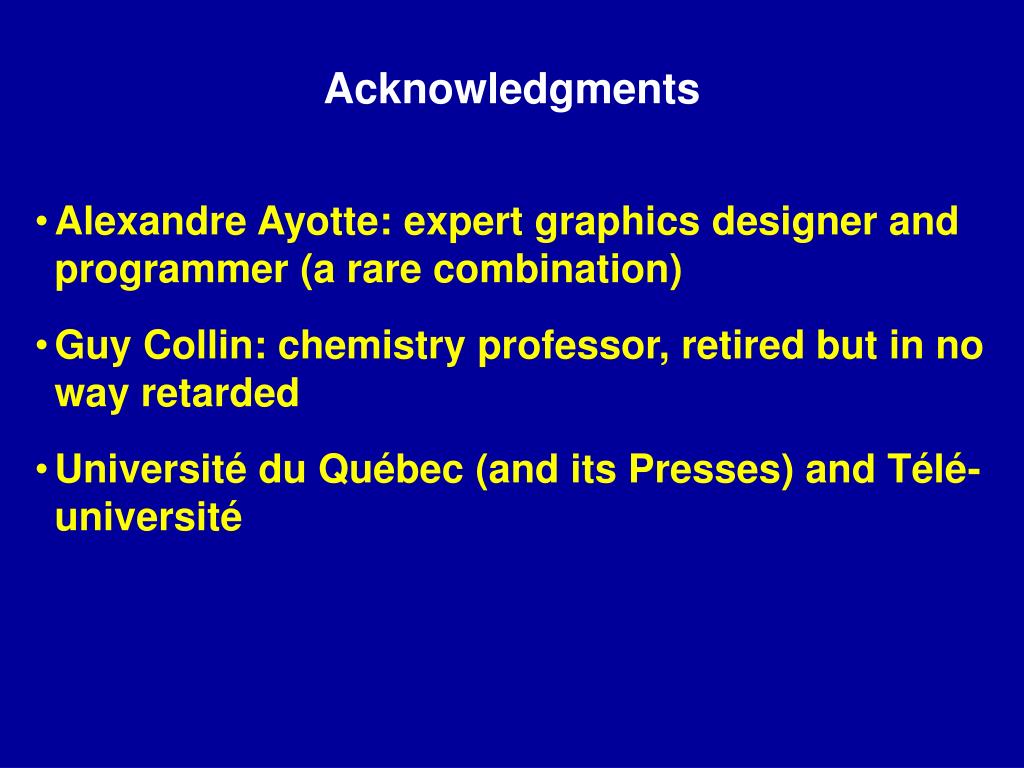 Acknowledgments

• Alexandre Ayotte: expert graphics designer and programmer (a rare combination)

• Guy Collin: chemistry professor, retired but in no way retarded

• Université du Québec (and its Presses) and Télé-université